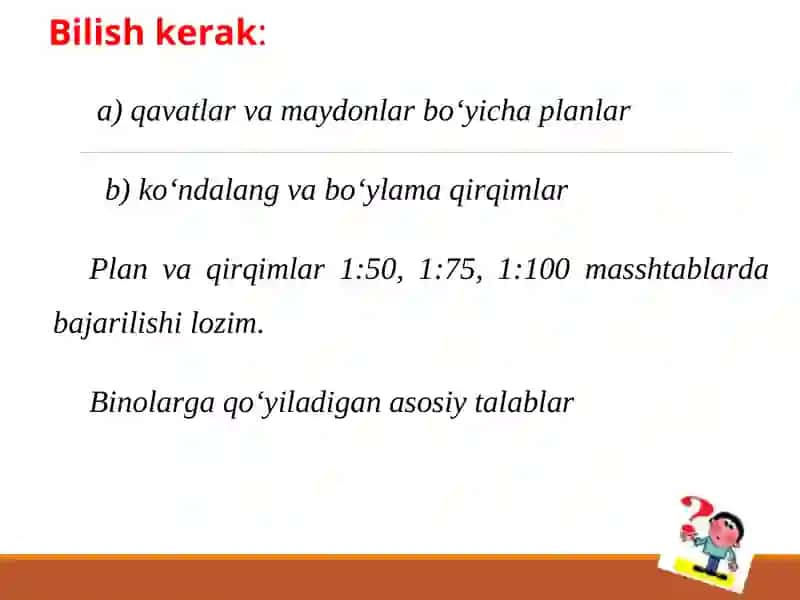 Bilish kerak:

a) qavatlar va maydonlar bo‘yicha planlar

b) ko‘ndalang va bo‘ylama qirqimlar

Plan va qirqimlar 1:50, 1:75, 1:100 masshtablarda bajarilishi lozim.

Binolarga qo‘yiladigan asosiy talablar